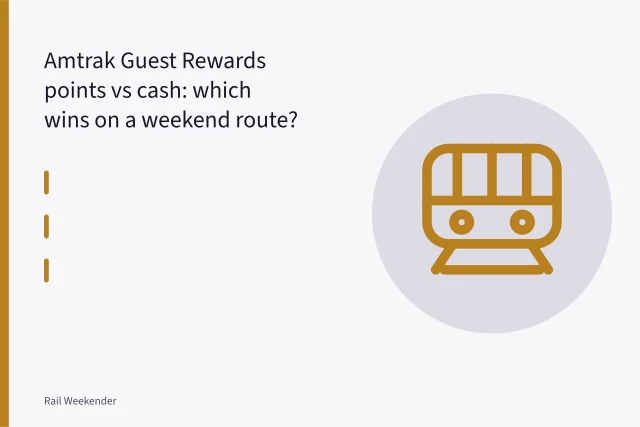 Amtrak Guest Rewards points vs cash: which wins on a weekend route?

Rail Weekender